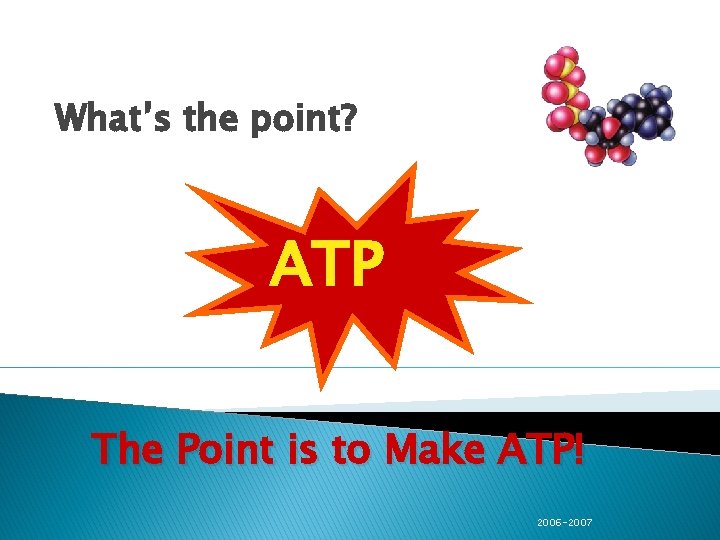 What's the point?

ATP

The Point is to Make ATP!

2006-2007